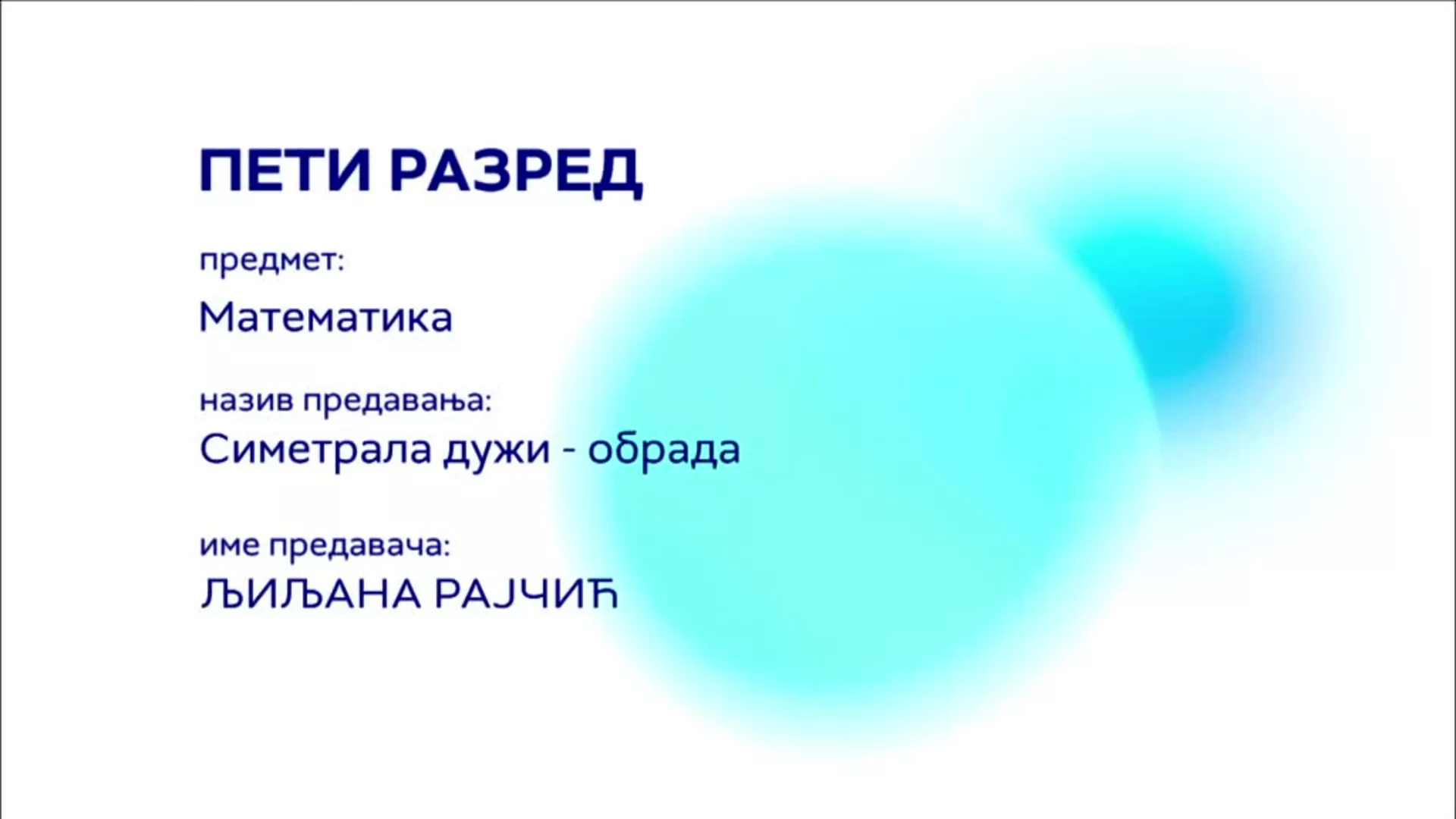 ПЕТИ РАЗРЕД

предмет:

Математика

назив предавања:

Симетрала дужи - обрада

име предавача:

ЉИЉАНА РАЈЧИЋ